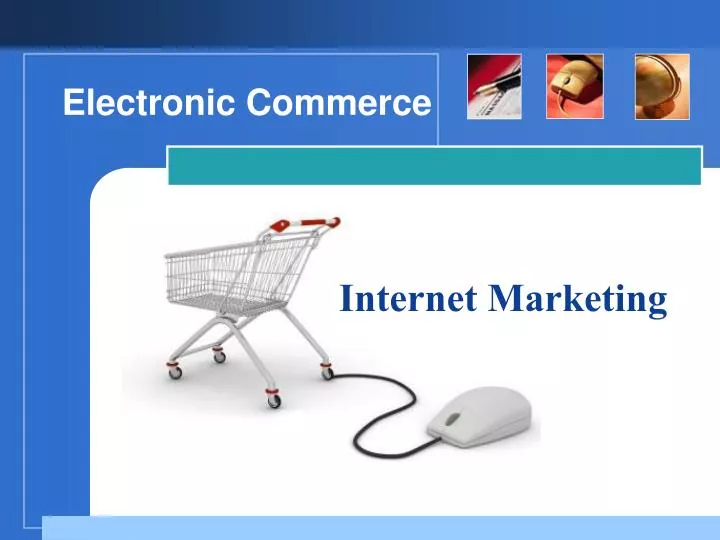 Electronic Commerce

Internet Marketing